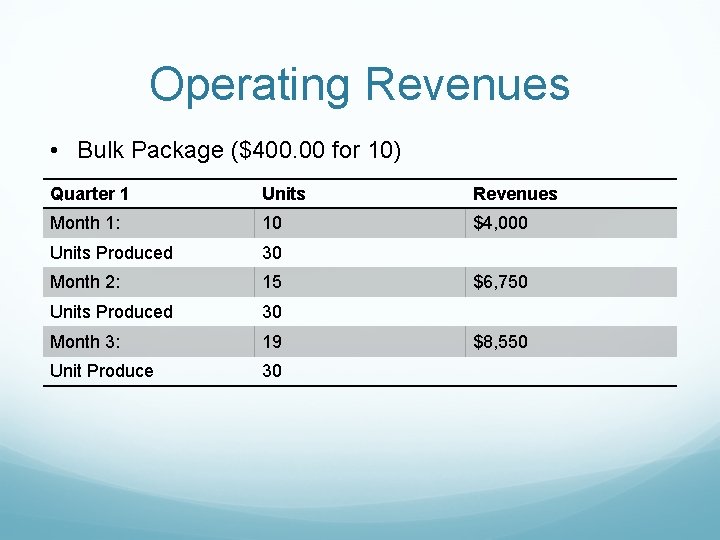 Operating Revenues

• Bulk Package (\$400.00 for 10)

| Quarter 1 | Units | Revenues |
|---|---|---|
| Month 1: | 10 | \$4,000 |
| Units Produced | 30 | |
| Month 2: | 15 | \$6,750 |
| Units Produced | 30 | |
| Month 3: | 19 | \$8,550 |
| Unit Produce | 30 | |